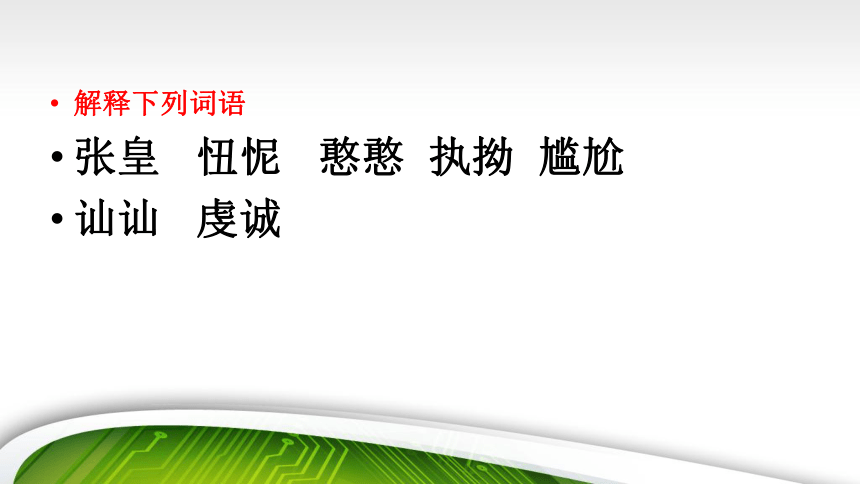 • 解释下列词语
• 张皇　忸怩　憨憨　执拗　尴尬
• 讪讪　虔诚